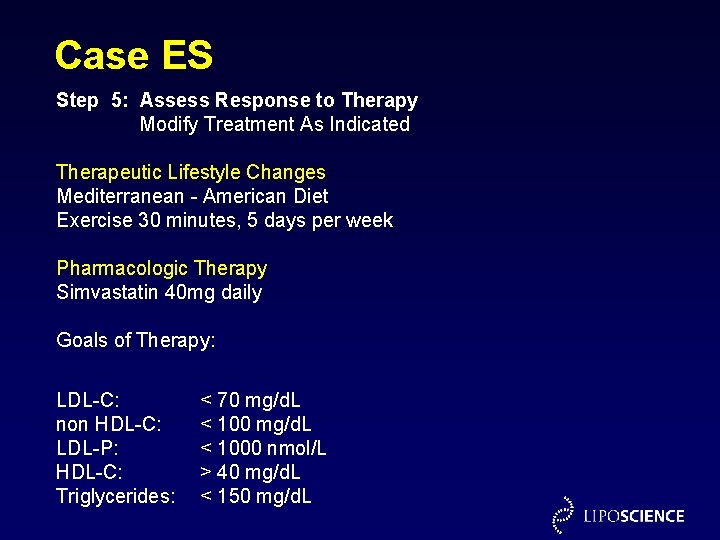 Case ES

Step 5: Assess Response to Therapy
Modify Treatment As Indicated

Therapeutic Lifestyle Changes
Mediterranean - American Diet
Exercise 30 minutes, 5 days per week

Pharmacologic Therapy
Simvastatin 40mg daily

Goals of Therapy:

| | |
|---|---|
| LDL-C: | < 70 mg/dL |
| non HDL-C: | < 100 mg/dL |
| LDL-P: | < 1000 nmol/L |
| HDL-C: | > 40 mg/dL |
| Triglycerides: | < 150 mg/dL |

LIPOSCIENCE